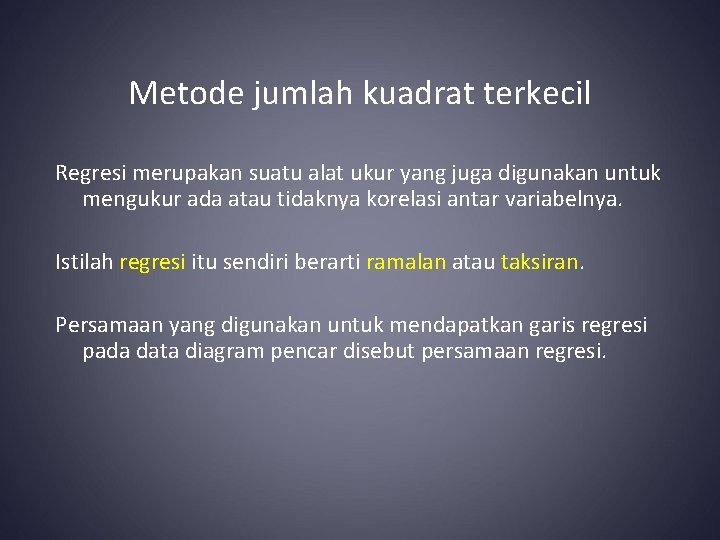 Metode jumlah kuadrat terkecil

Regresi merupakan suatu alat ukur yang juga digunakan untuk mengukur ada atau tidaknya korelasi antar variabelnya.

Istilah regresi itu sendiri berarti ramalan atau taksiran.

Persamaan yang digunakan untuk mendapatkan garis regresi pada data diagram pencar disebut persamaan regresi.